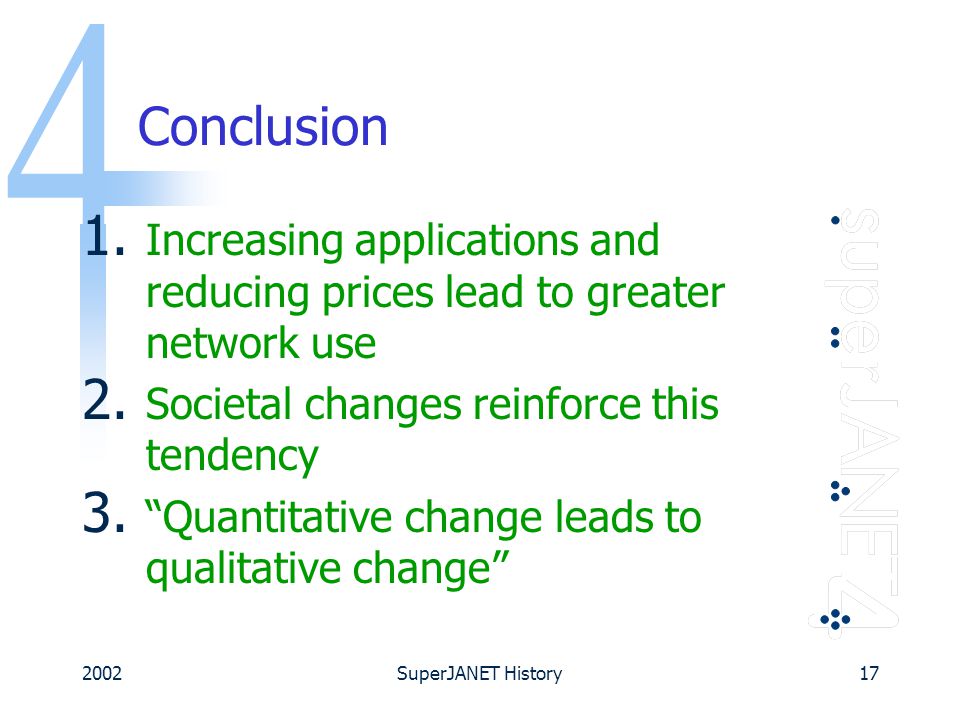 4

Conclusion

1. Increasing applications and reducing prices lead to greater network use
2. Societal changes reinforce this tendency
3. “Quantitative change leads to qualitative change”

superJANET4

2002 SuperJANET History 17